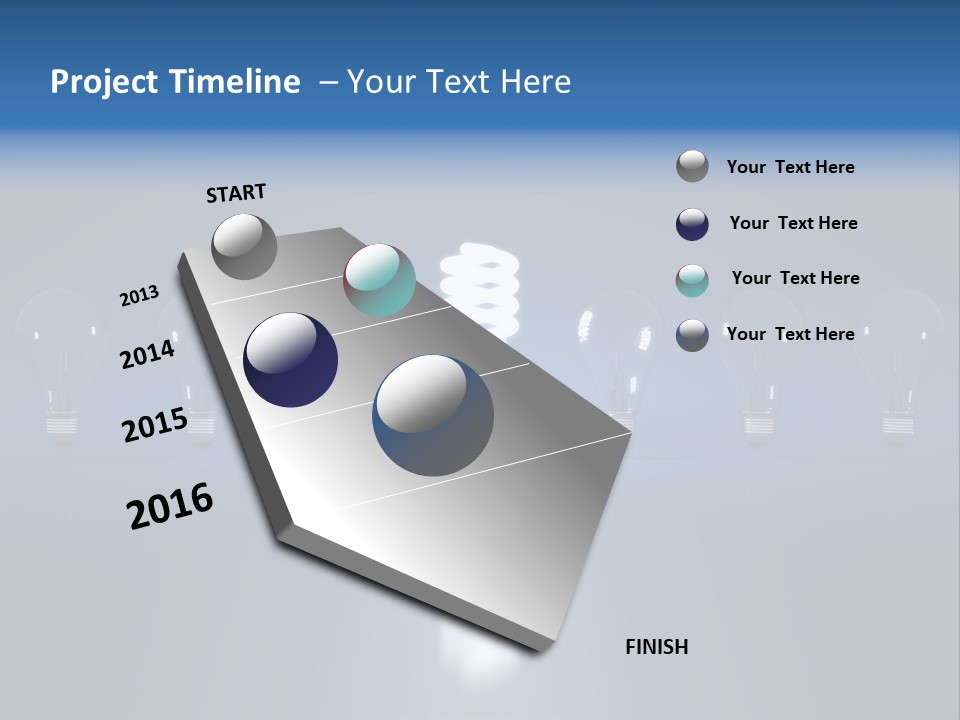 Project Timeline – Your Text Here

START

2013

2014

2015

2016

FINISH

Your Text Here

Your Text Here

Your Text Here

Your Text Here